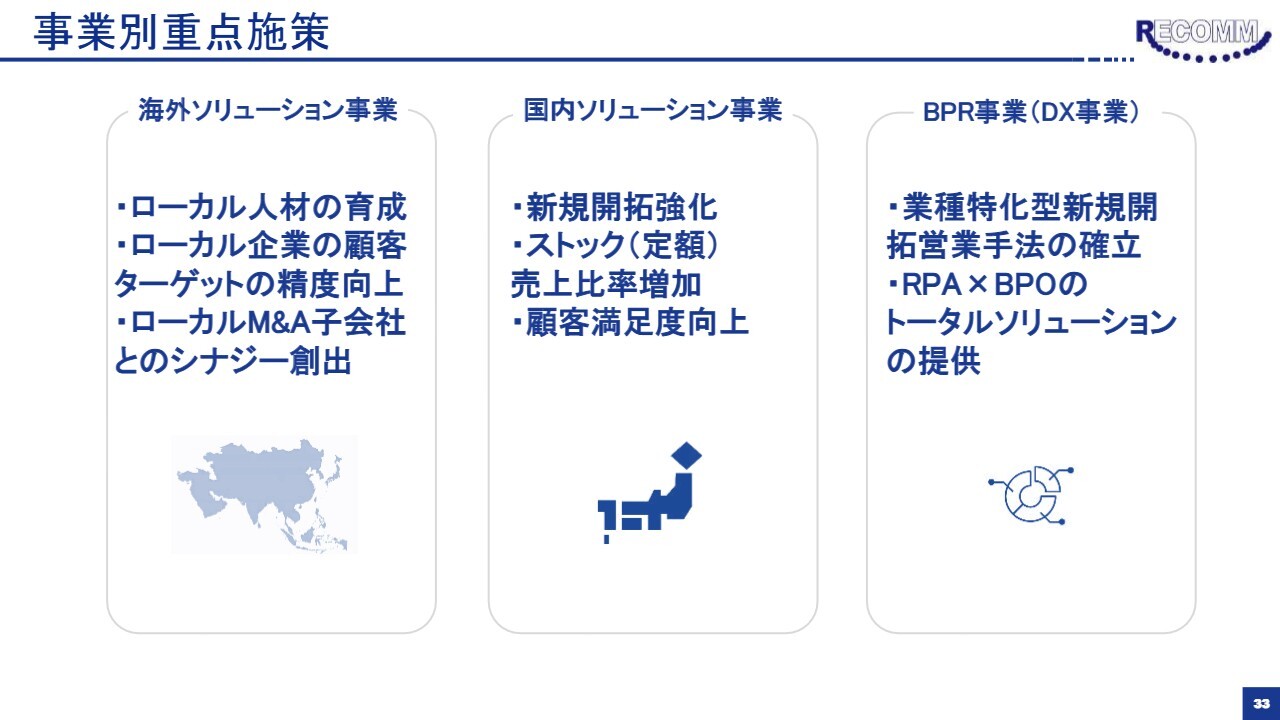 事業別重点施策

RECOMM

海外ソリューション事業

・ローカル人材の育成
・ローカル企業の顧客ターゲットの精度向上
・ローカルM&A子会社とのシナジー創出

国内ソリューション事業

・新規開拓強化
・ストック（定額）売上比率増加
・顧客満足度向上

BPR事業（DX事業）

・業種特化型新規開拓営業手法の確立
・RPA×BPOのトータルソリューションの提供

33